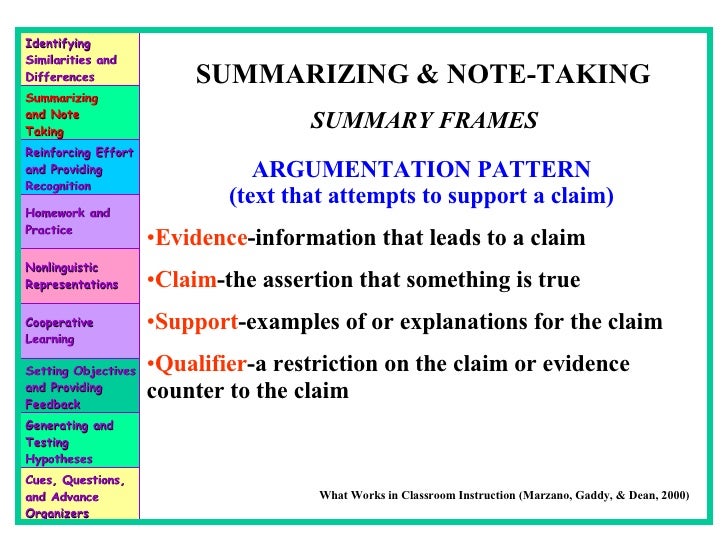 Identifying Similarities and Differences

Summarizing and Note Taking

Reinforcing Effort and Providing Recognition

Homework and Practice

Nonlinguistic Representations

Cooperative Learning

Setting Objectives and Providing Feedback

Generating and Testing Hypotheses

Cues, Questions, and Advance Organizers

SUMMARIZING & NOTE-TAKING

SUMMARY FRAMES

ARGUMENTATION PATTERN
(text that attempts to support a claim)

•Evidence-information that leads to a claim

•Claim-the assertion that something is true

•Support-examples of or explanations for the claim

•Qualifier-a restriction on the claim or evidence counter to the claim

What Works in Classroom Instruction (Marzano, Gaddy, & Dean, 2000)